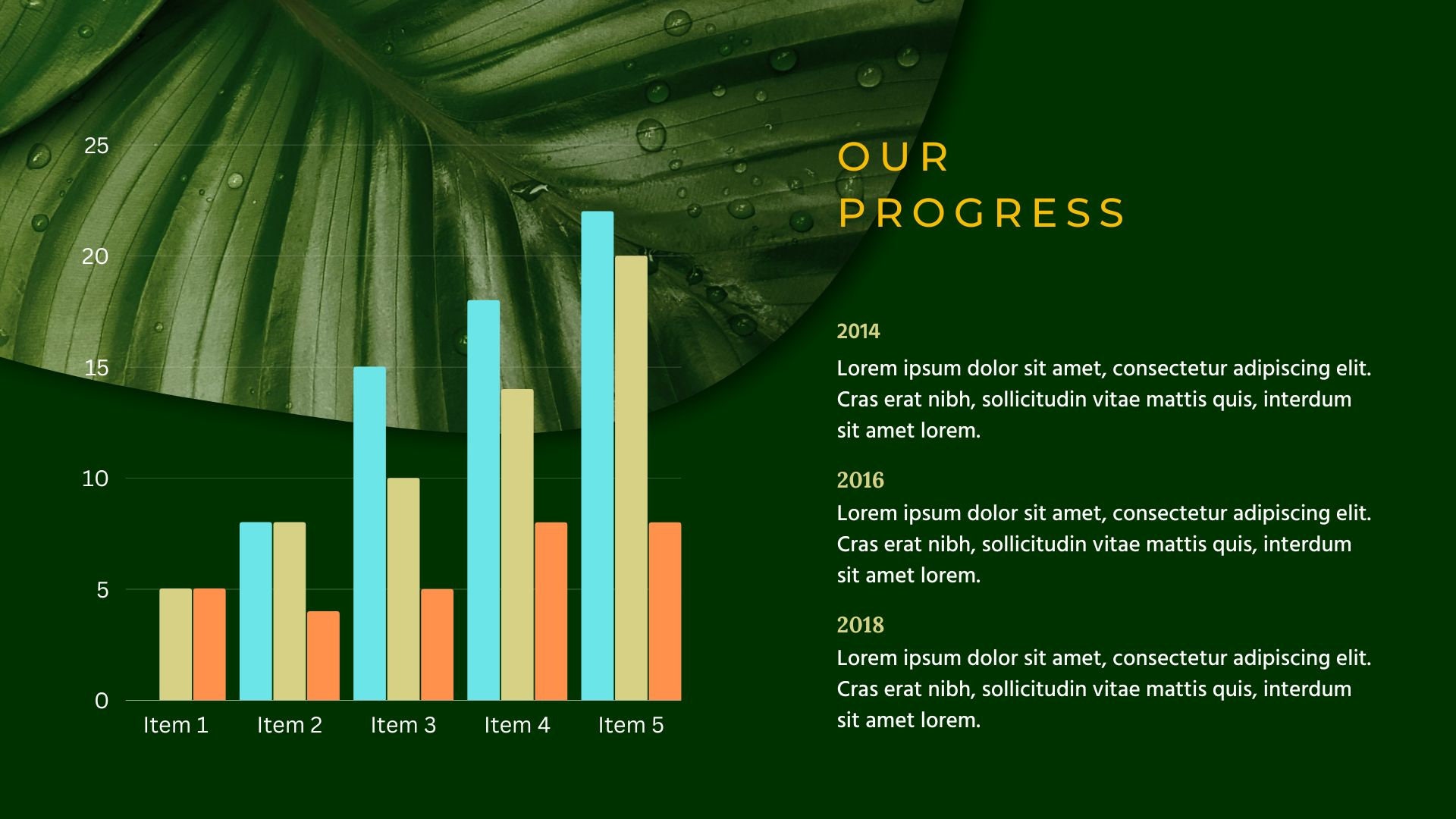 25
20
15
10
5
0
Item 1 Item 2 Item 3 Item 4 Item 5

OUR PROGRESS

2014
Lorem ipsum dolor sit amet, consectetur adipiscing elit. Cras erat nibh, sollicitudin vitae mattis quis, interdum sit amet lorem.

2016
Lorem ipsum dolor sit amet, consectetur adipiscing elit. Cras erat nibh, sollicitudin vitae mattis quis, interdum sit amet lorem.

2018
Lorem ipsum dolor sit amet, consectetur adipiscing elit. Cras erat nibh, sollicitudin vitae mattis quis, interdum sit amet lorem.